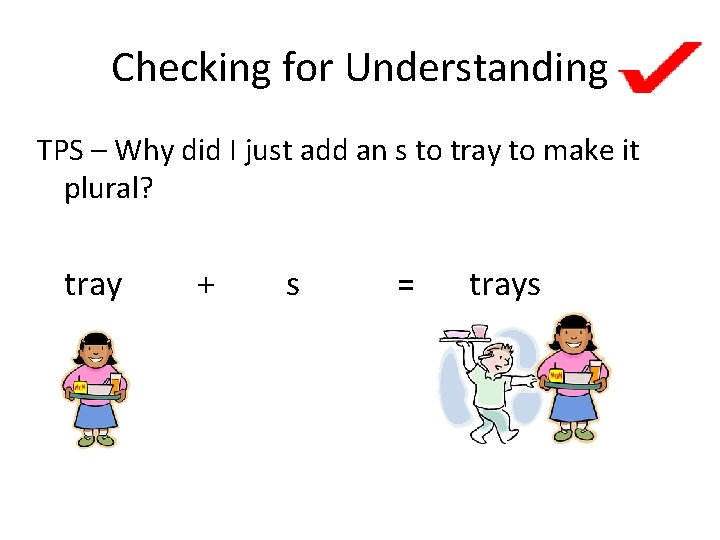 Checking for Understanding

TPS – Why did I just add an s to tray to make it plural?

tray + s = trays